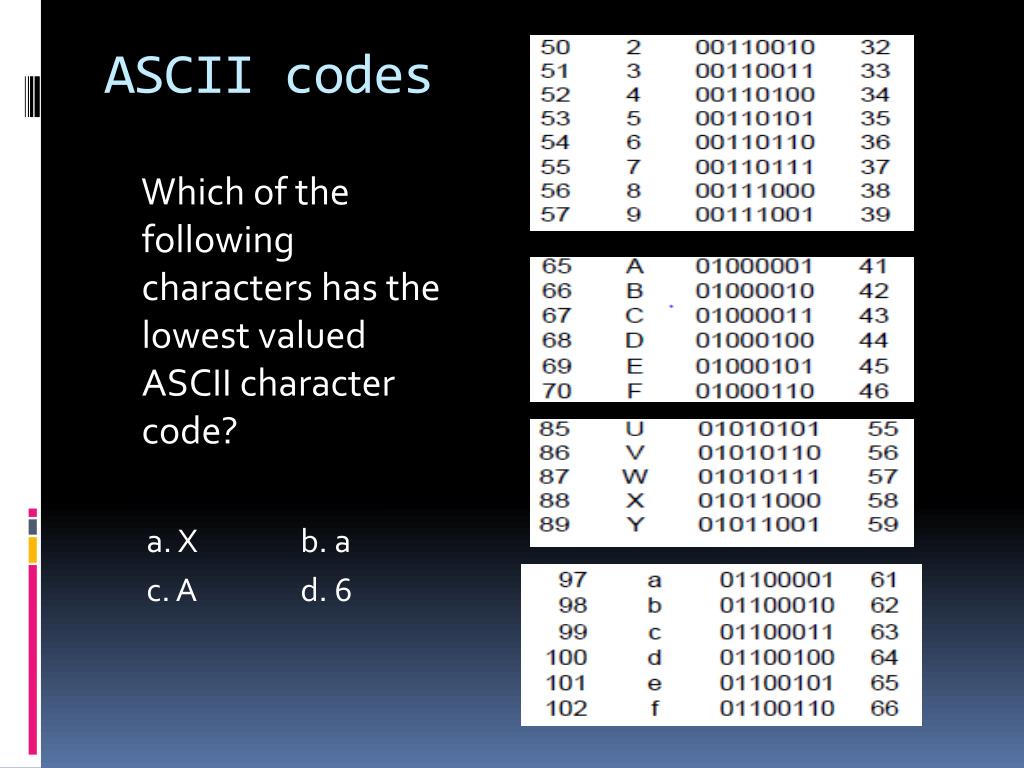 ASCII codes

Which of the following characters has the lowest valued ASCII character code?

a. X b. a
c. A d. 6

| 50 | 2 | 00110010 | 32 |
|---|---|---|---|
| 51 | 3 | 00110011 | 33 |
| 52 | 4 | 00110100 | 34 |
| 53 | 5 | 00110101 | 35 |
| 54 | 6 | 00110110 | 36 |
| 55 | 7 | 00110111 | 37 |
| 56 | 8 | 00111000 | 38 |
| 57 | 9 | 00111001 | 39 |

| 65 | A | 01000001 | 41 |
|---|---|---|---|
| 66 | B | 01000010 | 42 |
| 67 | C | 01000011 | 43 |
| 68 | D | 01000100 | 44 |
| 69 | E | 01000101 | 45 |
| 70 | F | 01000110 | 46 |

| 85 | U | 01010101 | 55 |
|---|---|---|---|
| 86 | V | 01010110 | 56 |
| 87 | W | 01010111 | 57 |
| 88 | X | 01011000 | 58 |
| 89 | Y | 01011001 | 59 |

| 97 | a | 01100001 | 61 |
|---|---|---|---|
| 98 | b | 01100010 | 62 |
| 99 | c | 01100011 | 63 |
| 100 | d | 01100100 | 64 |
| 101 | e | 01100101 | 65 |
| 102 | f | 01100110 | 66 |